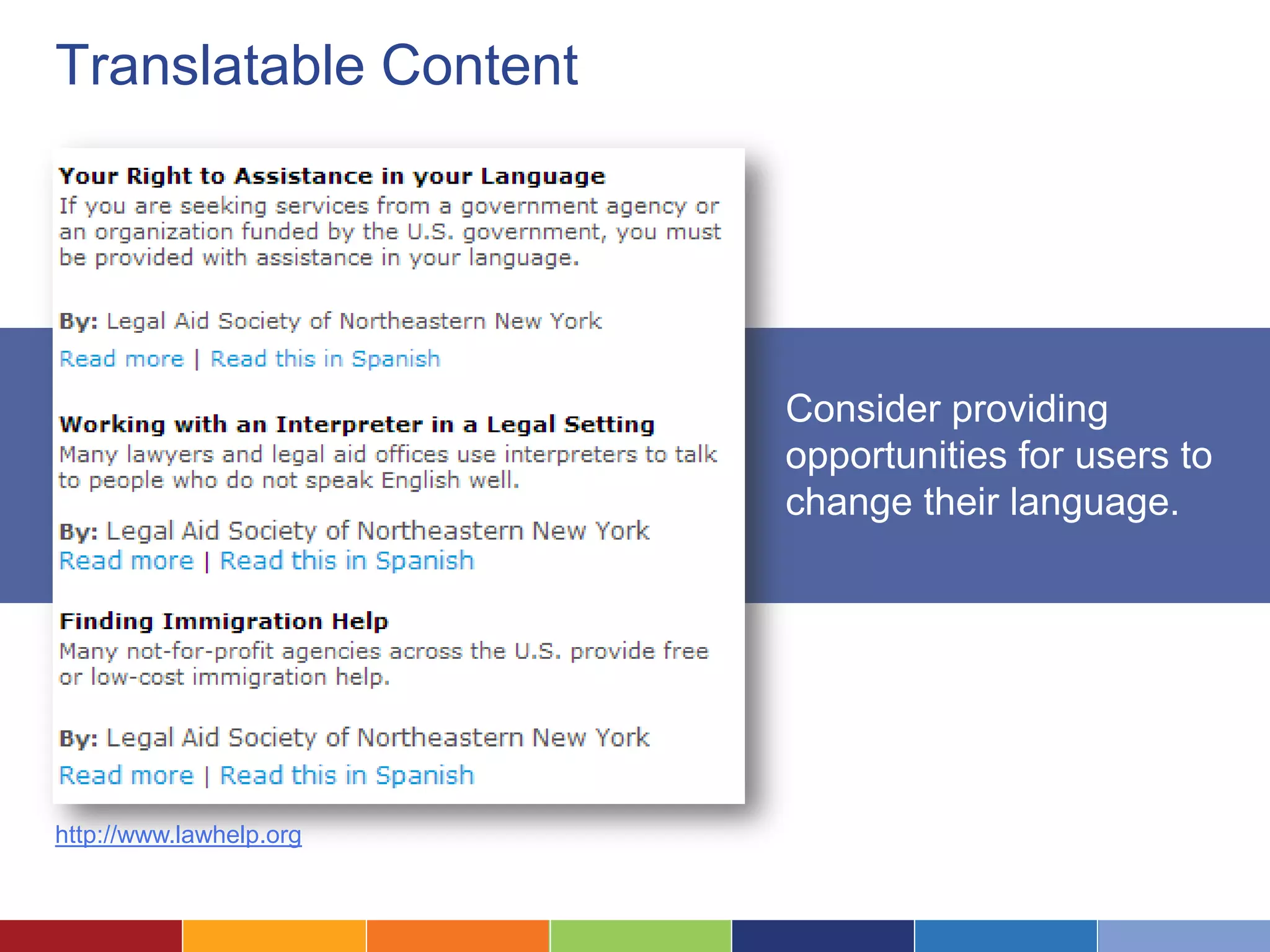 Translatable Content

Your Right to Assistance in your Language
If you are seeking services from a government agency or an organization funded by the U.S. government, you must be provided with assistance in your language.

By: Legal Aid Society of Northeastern New York
Read more | Read this in Spanish

Working with an Interpreter in a Legal Setting
Many lawyers and legal aid offices use interpreters to talk to people who do not speak English well.

By: Legal Aid Society of Northeastern New York
Read more | Read this in Spanish

Finding Immigration Help
Many not-for-profit agencies across the U.S. provide free or low-cost immigration help.

By: Legal Aid Society of Northeastern New York
Read more | Read this in Spanish

http://www.lawhelp.org

Consider providing opportunities for users to change their language.